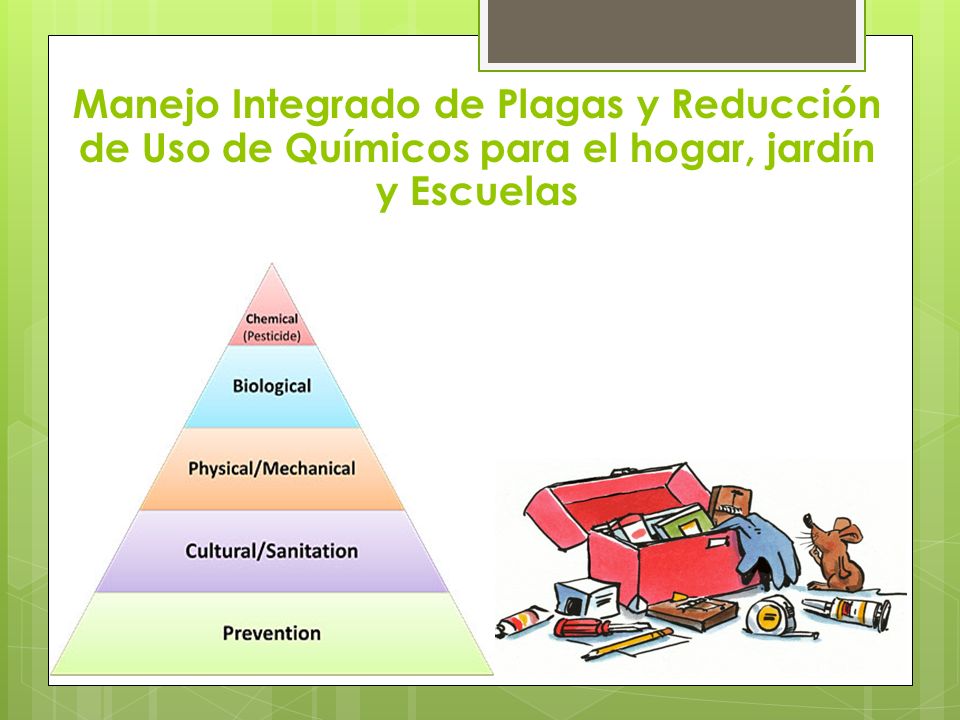 Manejo Integrado de Plagas y Reducción de Uso de Químicos para el hogar, jardín y Escuelas

Chemical (Pesticide)

Biological

Physical/Mechanical

Cultural/Sanitation

Prevention